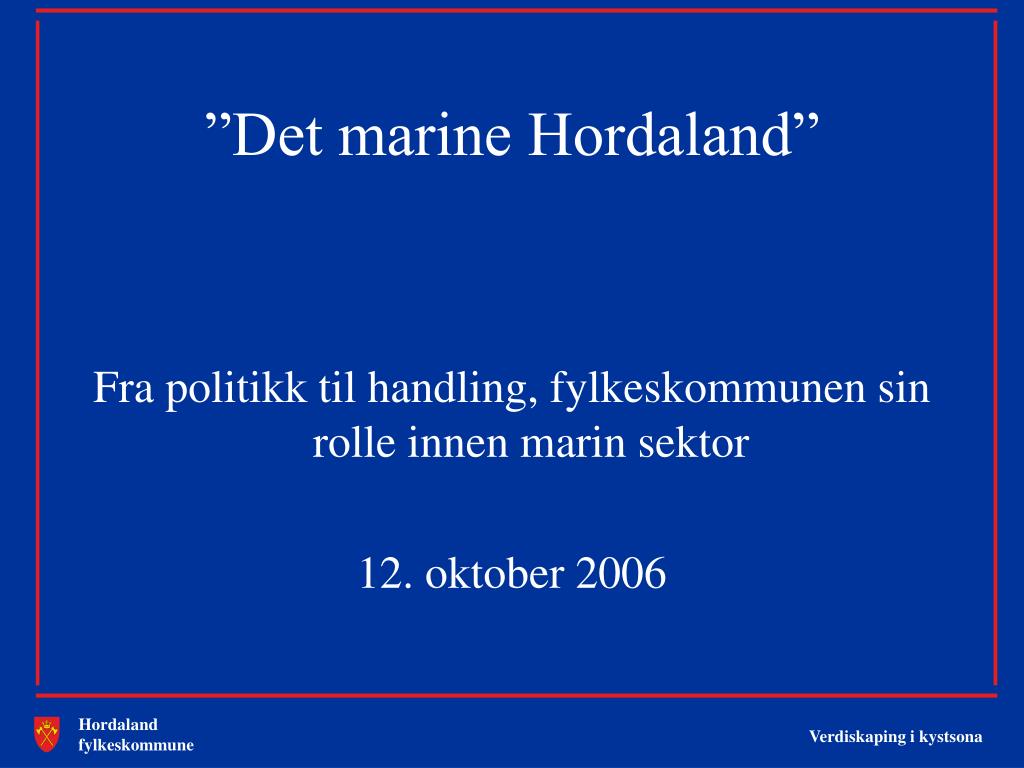 ”Det marine Hordaland”

Fra politikk til handling, fylkeskommunen sin rolle innen marin sektor

12. oktober 2006

Hordaland
fylkeskommune

Verdiskaping i kystsona